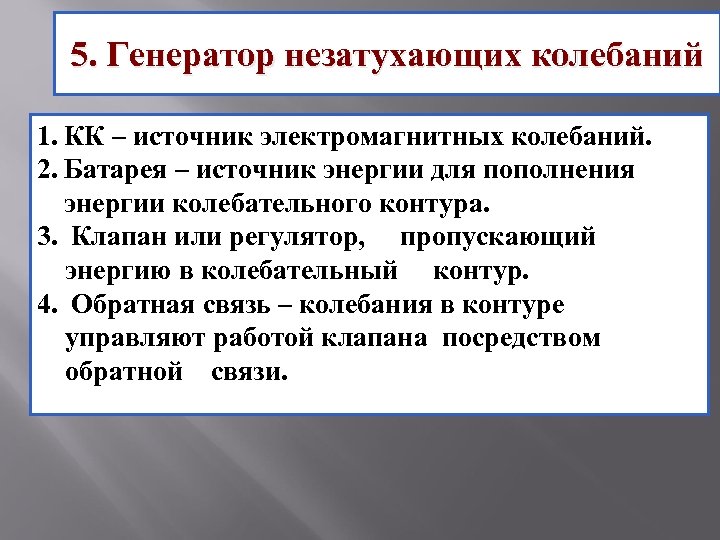 5. Генератор незатухающих колебаний

1. КК – источник электромагнитных колебаний.
2. Батарея – источник энергии для пополнения энергии колебательного контура.
3. Клапан или регулятор, пропускающий энергию в колебательный контур.
4. Обратная связь – колебания в контуре управляют работой клапана посредством обратной связи.